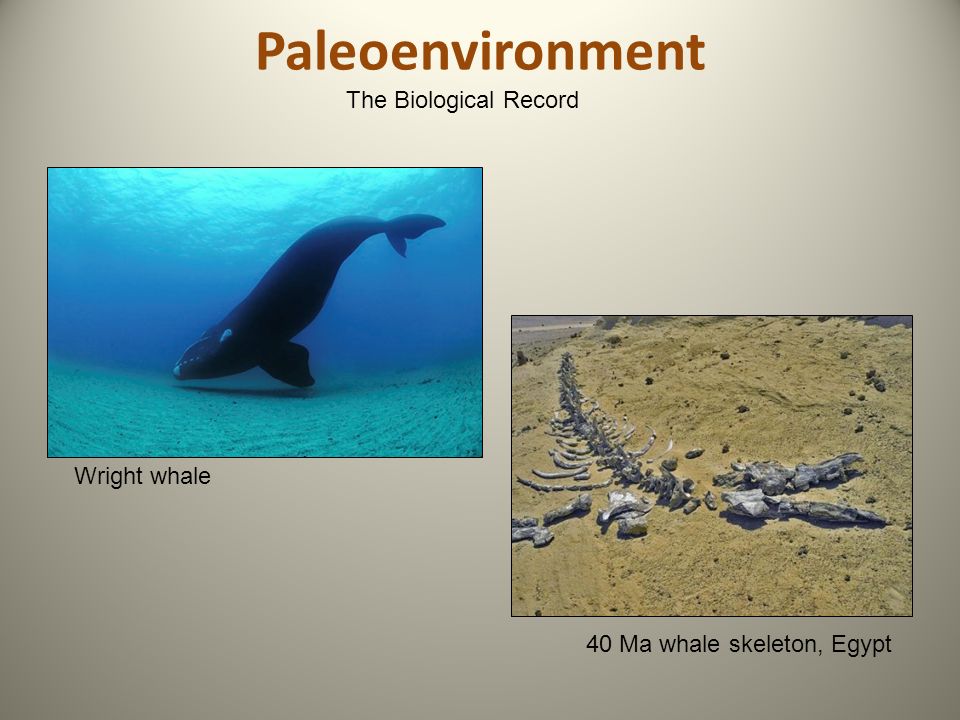 Paleoenvironment

The Biological Record

Wright whale

40 Ma whale skeleton, Egypt